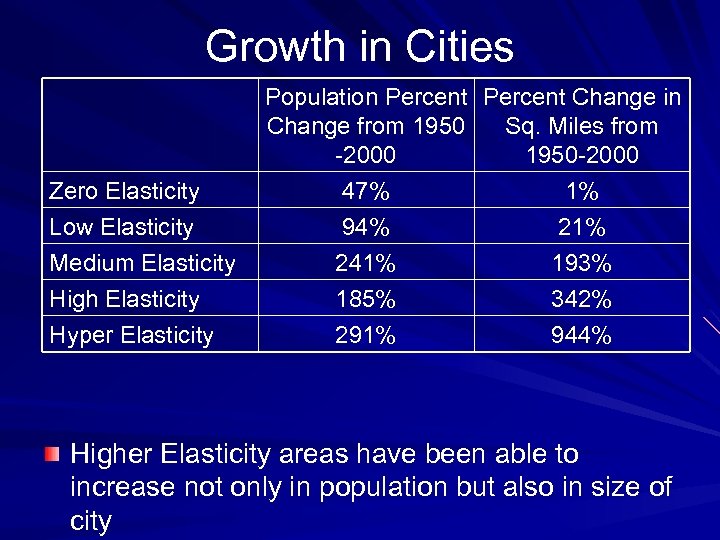 Growth in Cities

| | Population Percent Change from 1950 -2000 | Percent Change in Sq. Miles from 1950-2000 |
|---|---|---|
| Zero Elasticity | 47% | 1% |
| Low Elasticity | 94% | 21% |
| Medium Elasticity | 241% | 193% |
| High Elasticity | 185% | 342% |
| Hyper Elasticity | 291% | 944% |

Higher Elasticity areas have been able to increase not only in population but also in size of city